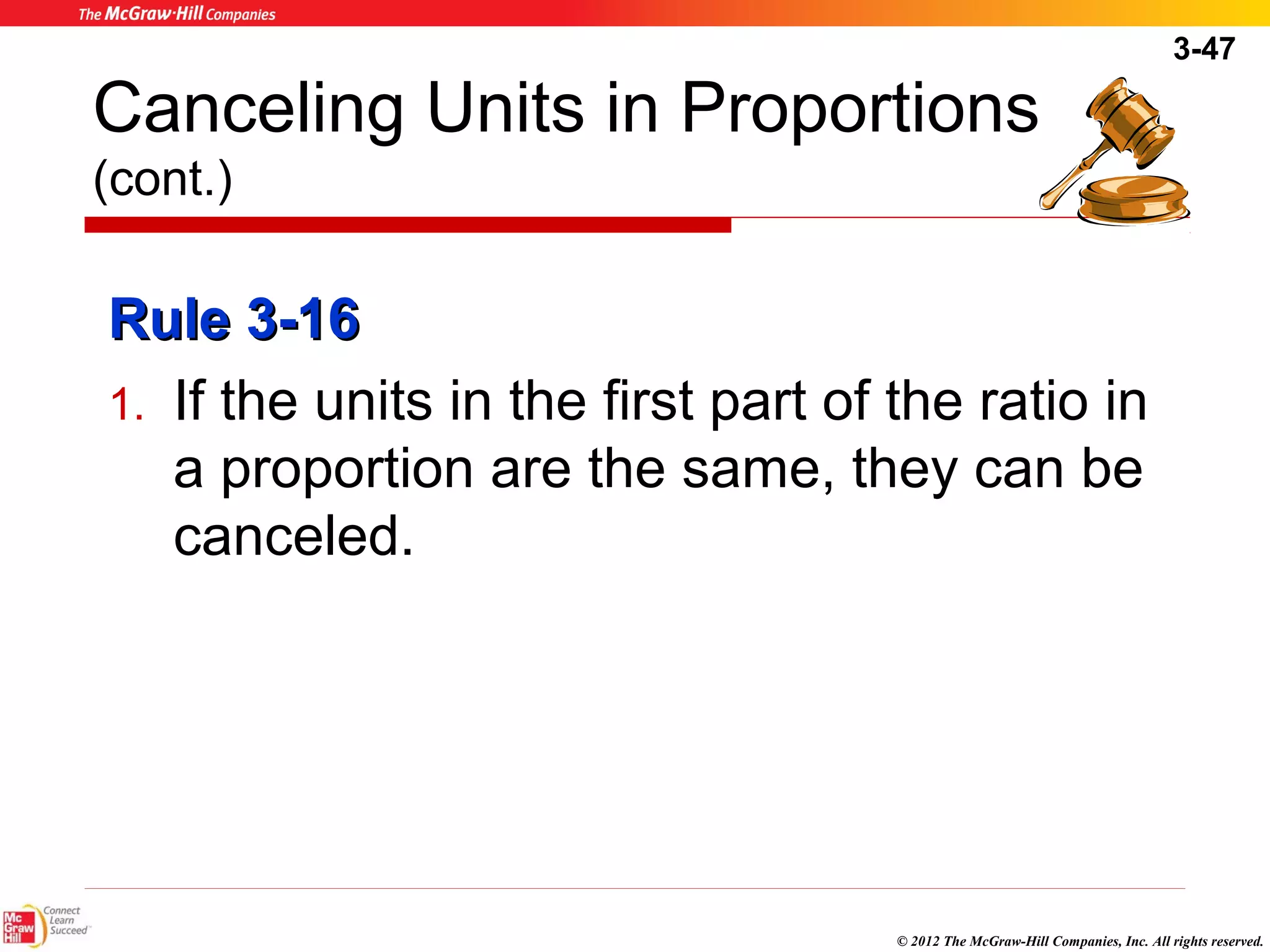 The McGraw·Hill Companies

3-47

Canceling Units in Proportions (cont.)

Rule 3-16

1. If the units in the first part of the ratio in a proportion are the same, they can be canceled.

Mc Graw Hill Connect Learn Succeed

© 2012 The McGraw-Hill Companies, Inc. All rights reserved.